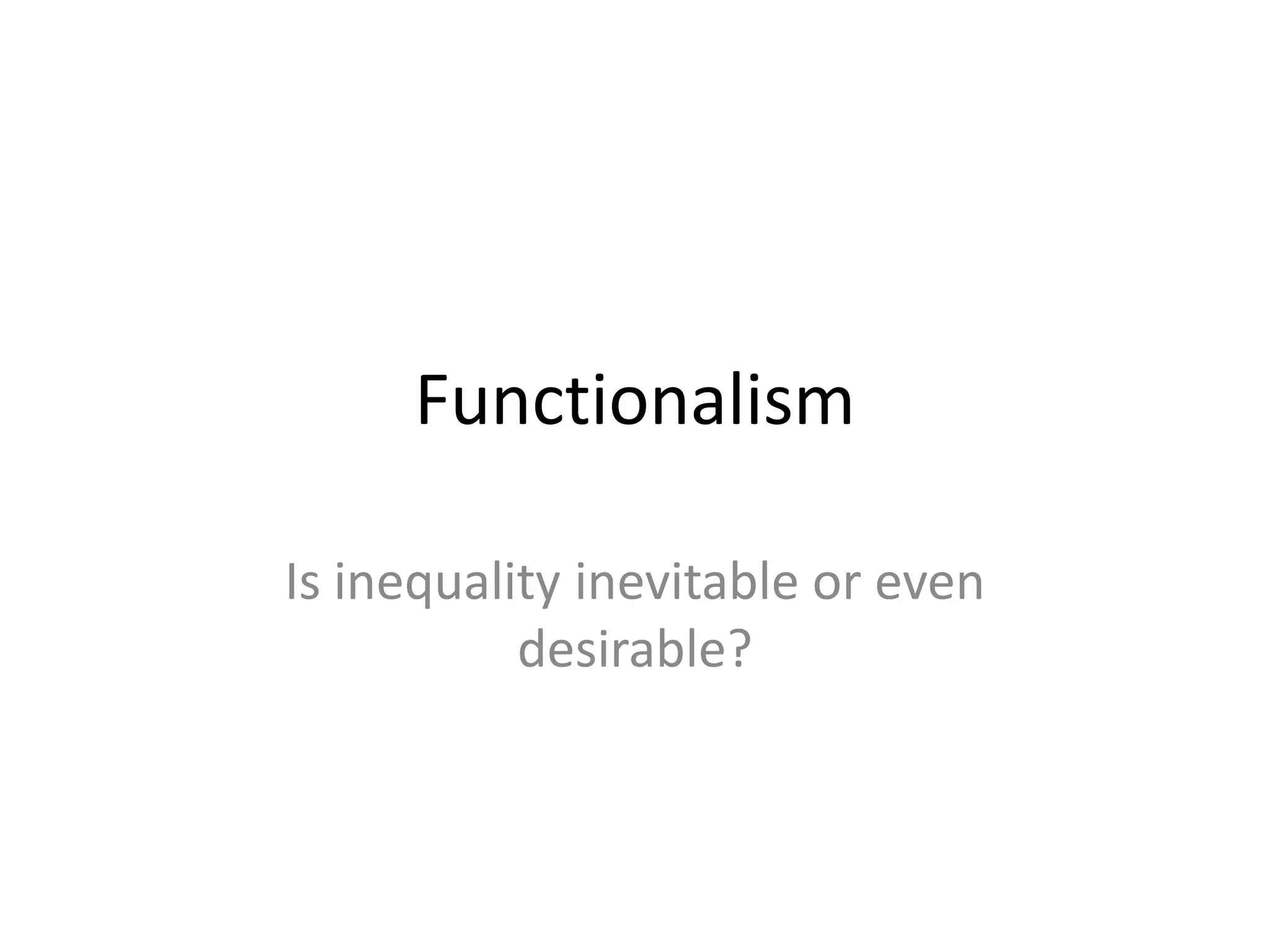 Functionalism

Is inequality inevitable or even desirable?